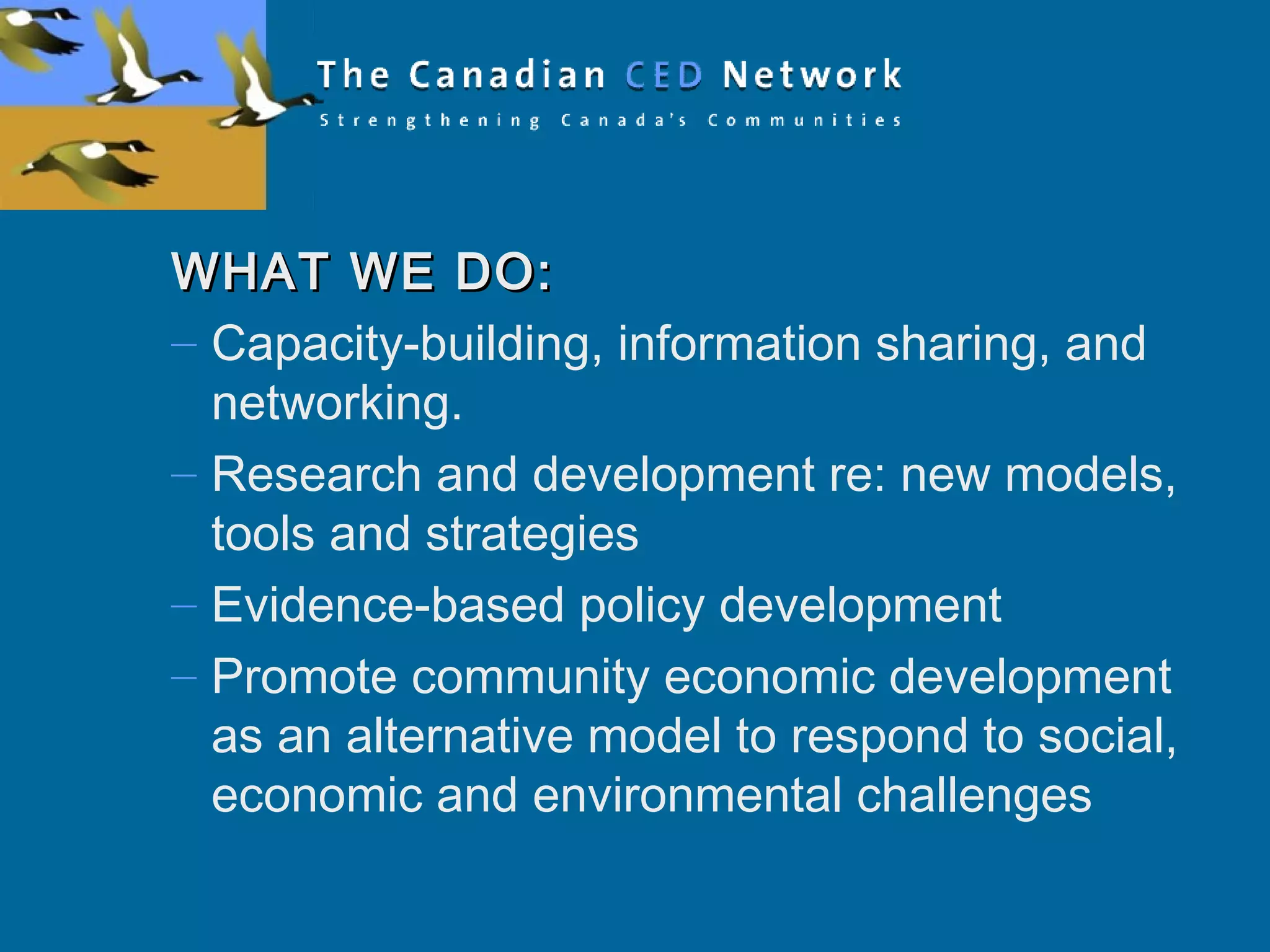 The Canadian CED Network

Strengthening Canada's Communities

WHAT WE DO:

– Capacity-building, information sharing, and networking.

– Research and development re: new models, tools and strategies

– Evidence-based policy development

– Promote community economic development as an alternative model to respond to social, economic and environmental challenges